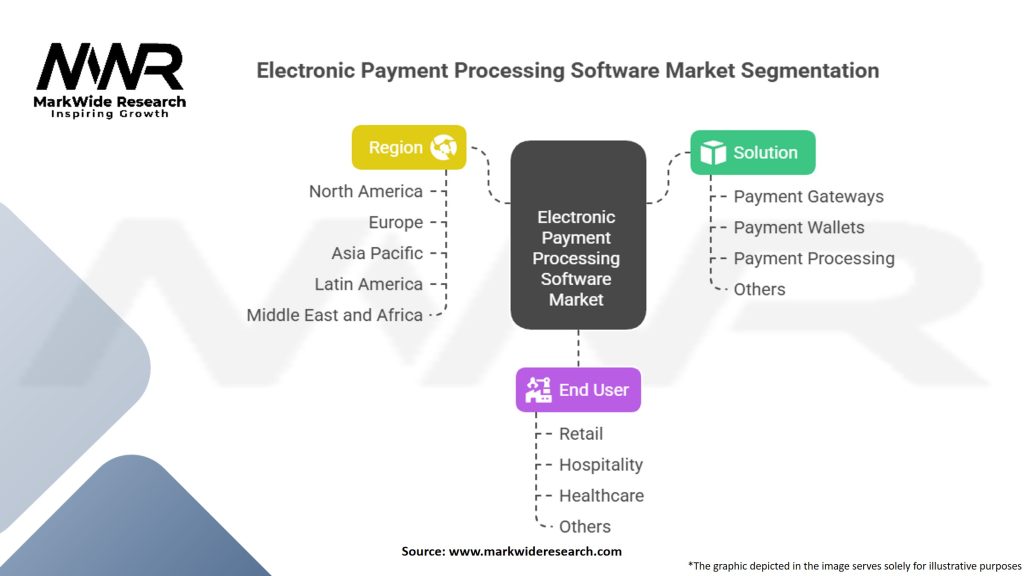 MWR
MarkWide Research
Inspiring Growth

Electronic Payment Processing Software Market Segmentation

Region
North America
Europe
Asia Pacific
Latin America
Middle East and Africa

Electronic Payment Processing Software Market

Solution
Payment Gateways
Payment Wallets
Payment Processing
Others

End User
Retail
Hospitality
Healthcare
Others

Source: www.markwideresearch.com

*The graphic depicted in the image serves solely for illustrative purposes